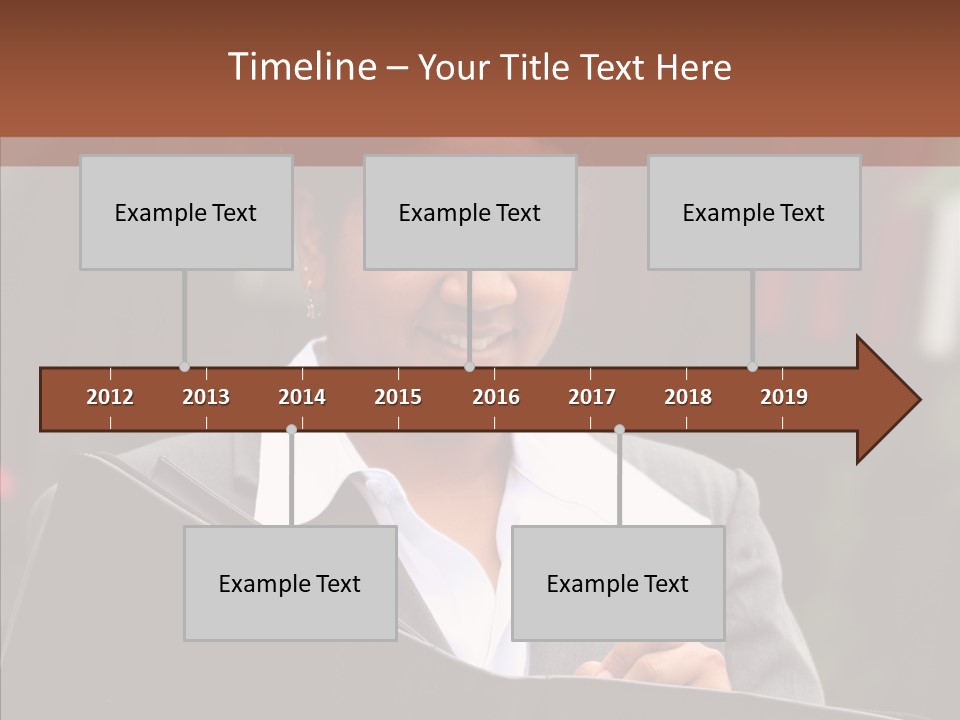 Timeline – Your Title Text Here

Example Text

Example Text

Example Text

2012 2013 2014 2015 2016 2017 2018 2019

Example Text

Example Text